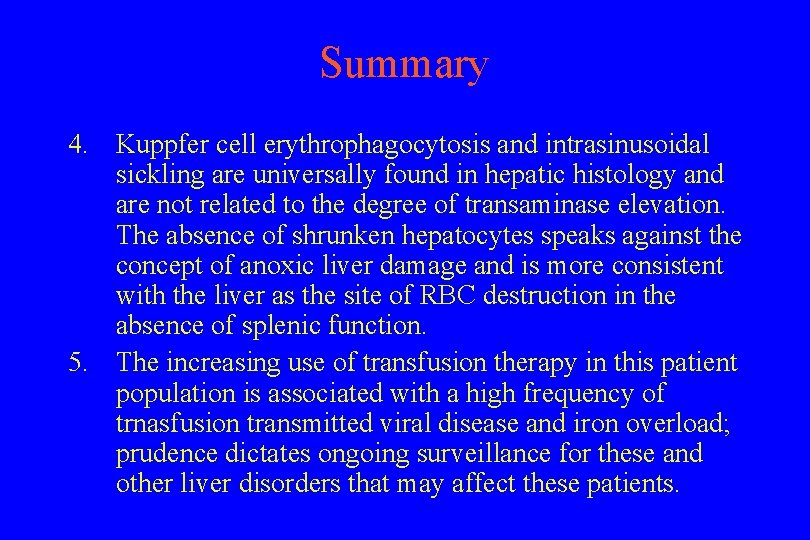 Summary

4. Kuppfer cell erythrophagocytosis and intrasinusoidal sickling are universally found in hepatic histology and are not related to the degree of transaminase elevation. The absence of shrunken hepatocytes speaks against the concept of anoxic liver damage and is more consistent with the liver as the site of RBC destruction in the absence of splenic function.

5. The increasing use of transfusion therapy in this patient population is associated with a high frequency of trnasfusion transmitted viral disease and iron overload; prudence dictates ongoing surveillance for these and other liver disorders that may affect these patients.